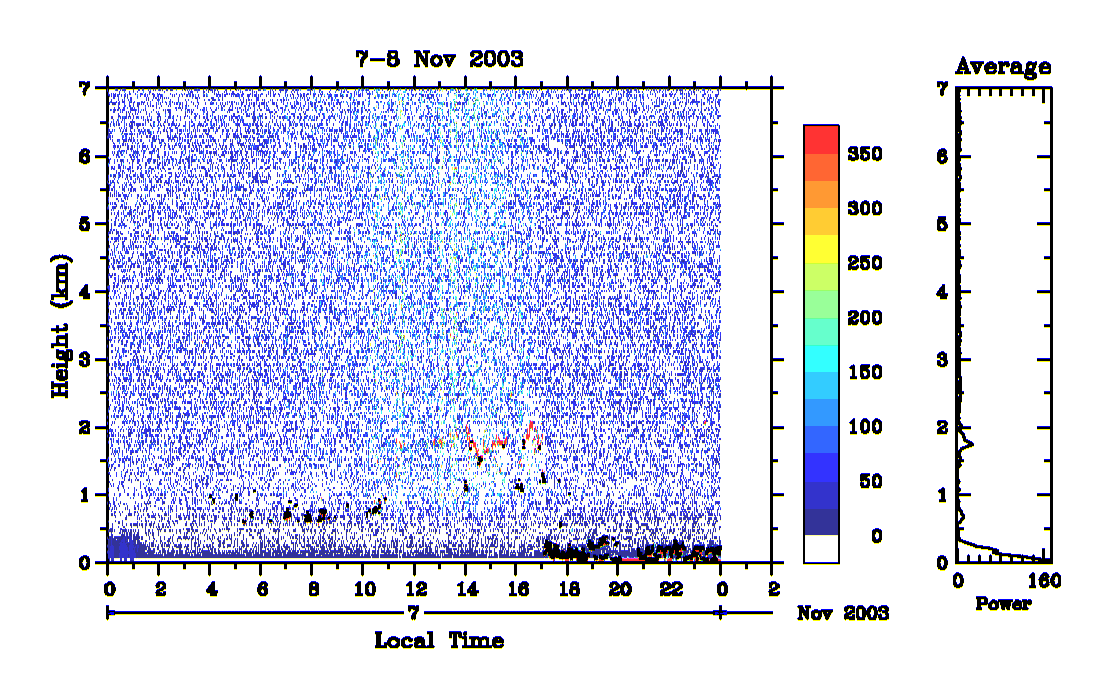 7-8 Nov 2003

Height (km)

7
6
5
4
3
2
1
0

0 2 4 6 8 10 12 14 16 18 20 22 0 2

7

Nov 2003

Local Time

350
300
250
200
150
100
50
0

Average

7
6
5
4
3
2
1
0

0 160

Power